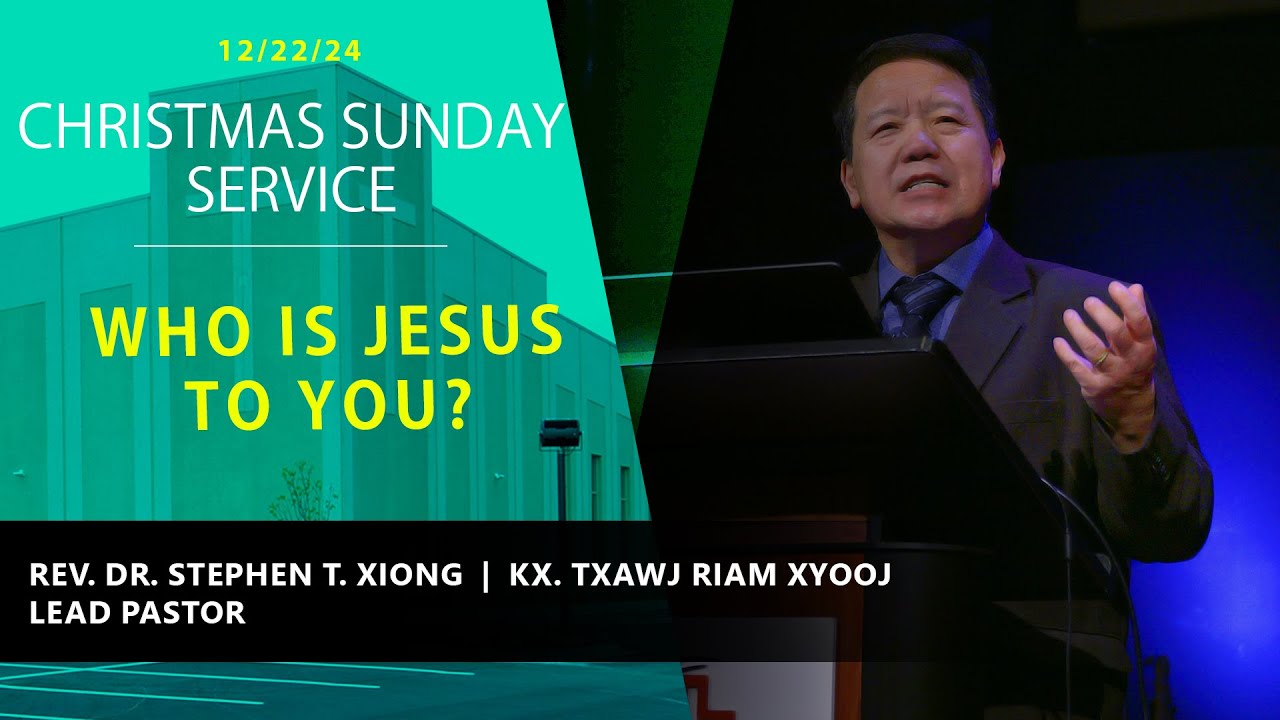 12/22/24

CHRISTMAS SUNDAY SERVICE

WHO IS JESUS TO YOU?

REV. DR. STEPHEN T. XIONG | KX. TXAWJ RIAM XYOOJ
LEAD PASTOR